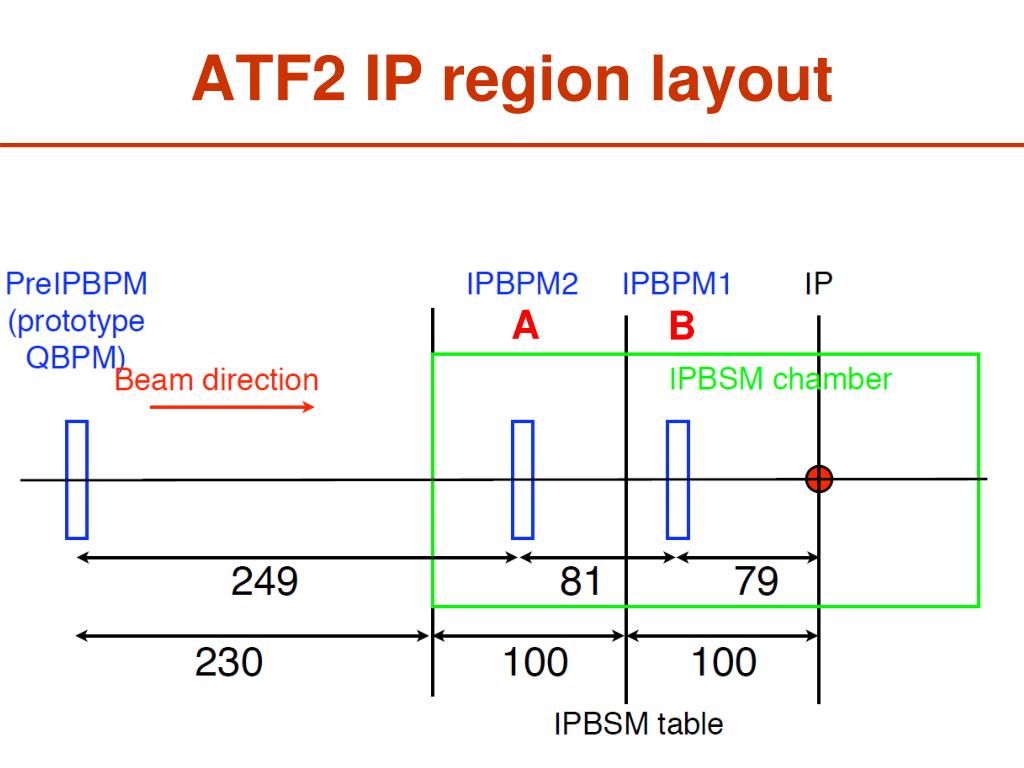 ATF2 IP region layout

PreIPBPM (prototype QBPM)

Beam direction

IPBPM2

A

IPBPM1

B

IP

IPBSM chamber

249

81

79

230

100

100

IPBSM table